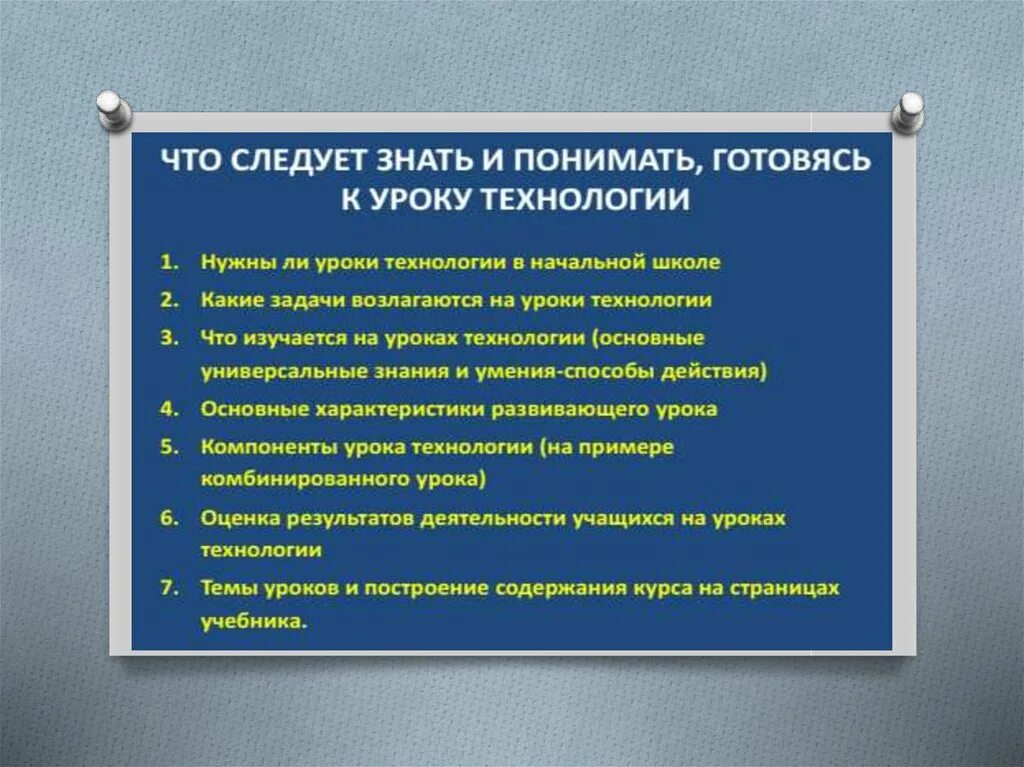 ЧТО СЛЕДУЕТ ЗНАТЬ И ПОНИМАТЬ, ГОТОВЯСЬ К УРОКУ ТЕХНОЛОГИИ

1. Нужны ли уроки технологии в начальной школе
2. Какие задачи возлагаются на уроки технологии
3. Что изучается на уроках технологии (основные универсальные знания и умения-способы действия)
4. Основные характеристики развивающего урока
5. Компоненты урока технологии (на примере комбинированного урока)
6. Оценка результатов деятельности учащихся на уроках технологии
7. Темы уроков и построение содержания курса на страницах учебника.